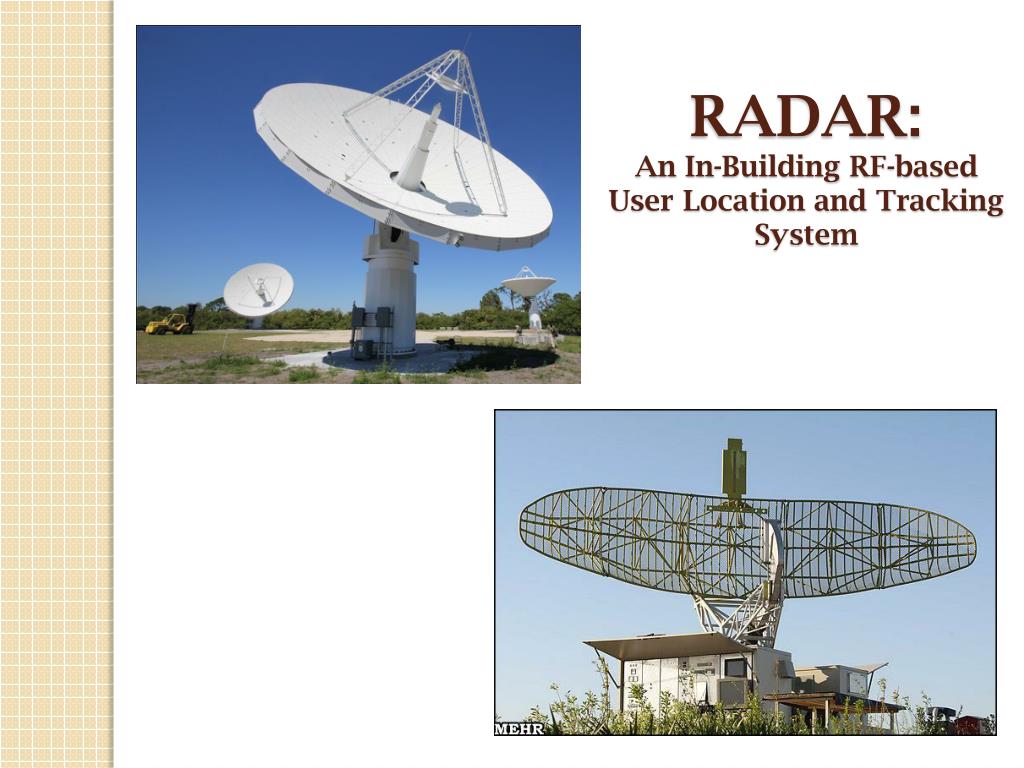 RADAR:
An In-Building RF-based User Location and Tracking System

MEHR